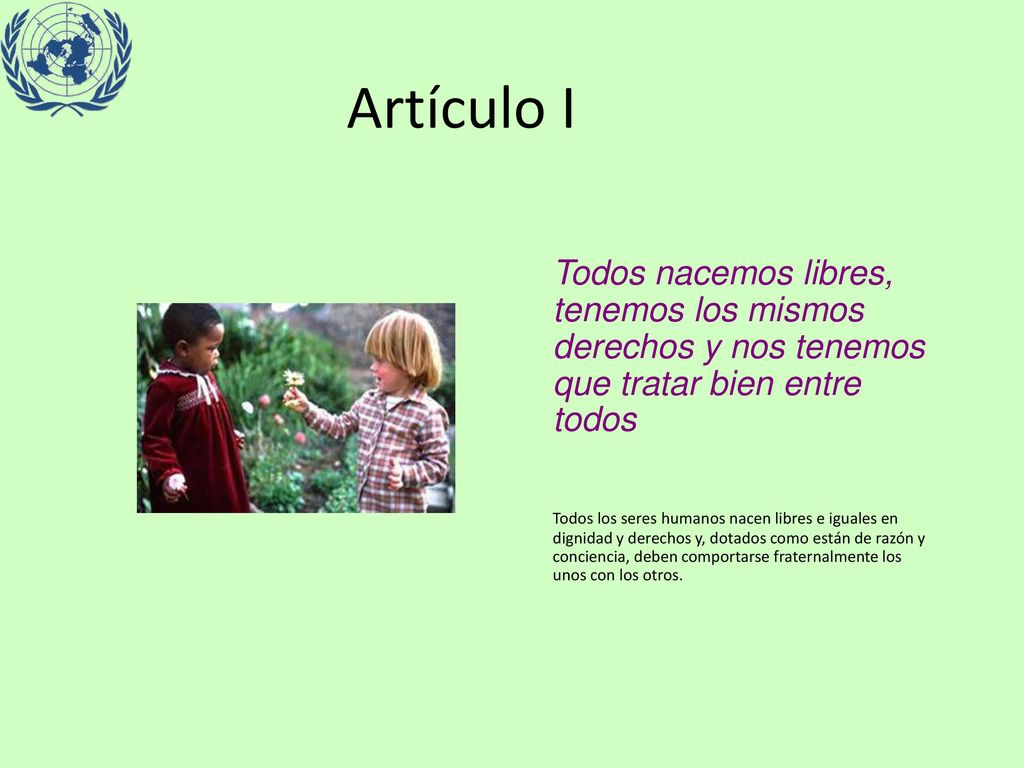 Artículo I

Todos nacemos libres, tenemos los mismos derechos y nos tenemos que tratar bien entre todos

Todos los seres humanos nacen libres e iguales en dignidad y derechos y, dotados como están de razón y conciencia, deben comportarse fraternalmente los unos con los otros.